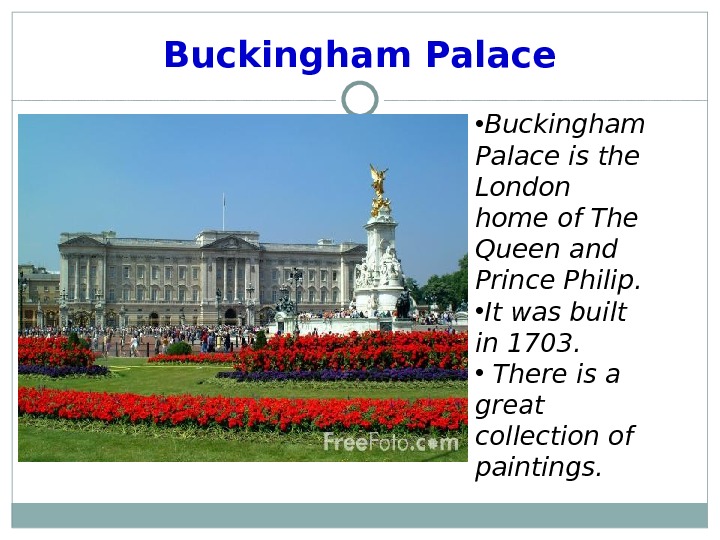 Buckingham Palace

FreeFoto.com

•Buckingham Palace is the London home of The Queen and Prince Philip.
•It was built in 1703.
• There is a great collection of paintings.